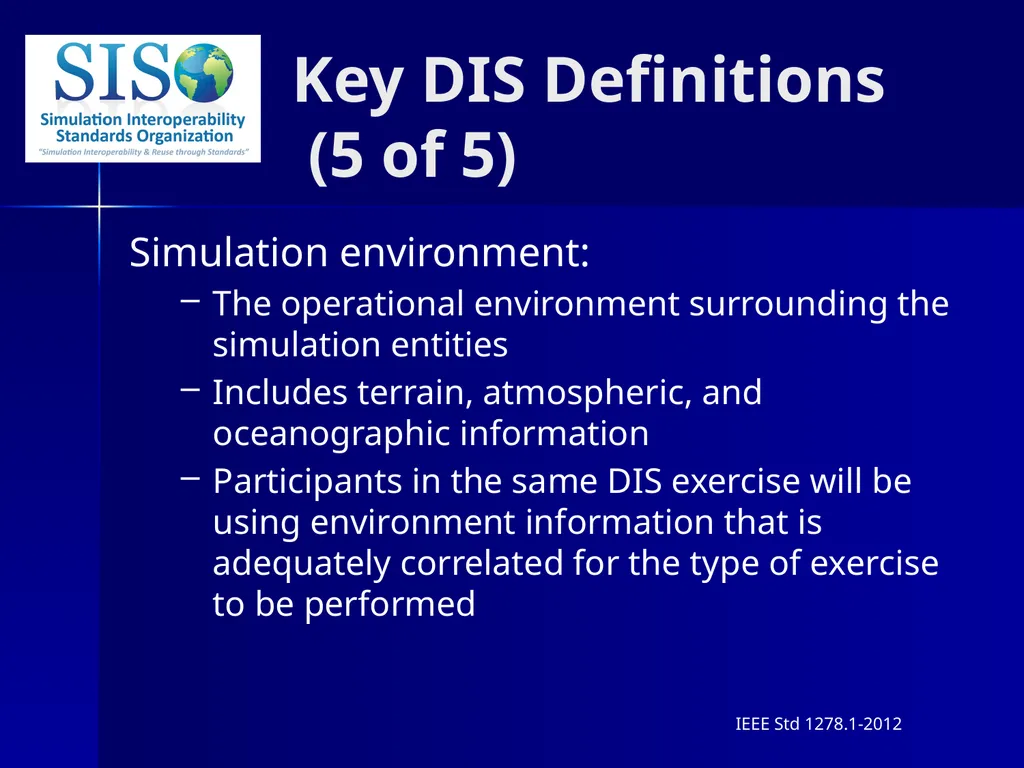 SISO
Simulation Interoperability Standards Organization
"Simulation Interoperability & Reuse through Standards"

Key DIS Definitions (5 of 5)

Simulation environment:

– The operational environment surrounding the simulation entities
– Includes terrain, atmospheric, and oceanographic information
– Participants in the same DIS exercise will be using environment information that is adequately correlated for the type of exercise to be performed

IEEE Std 1278.1-2012